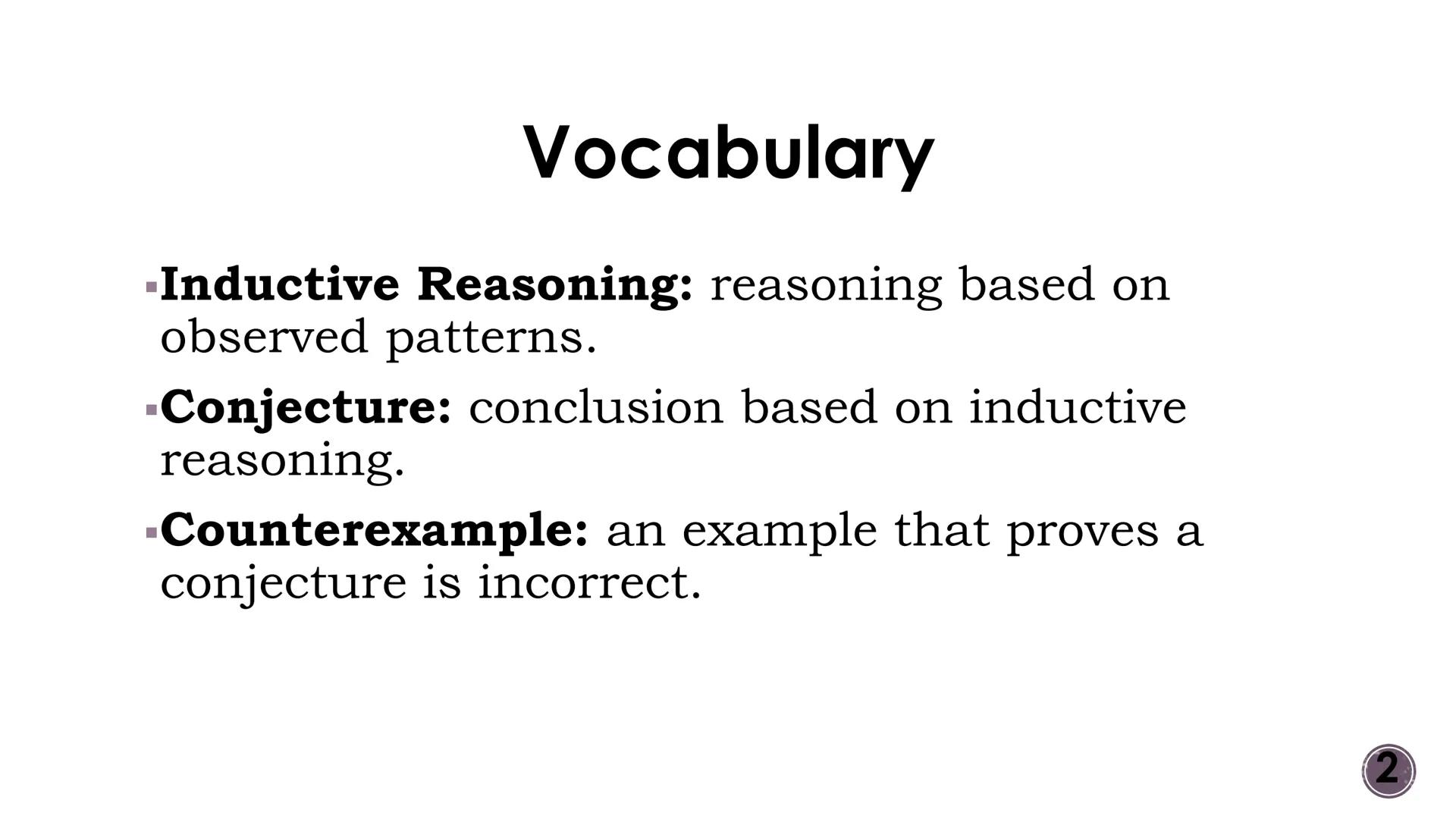 Vocabulary

▪Inductive Reasoning: reasoning based on observed patterns.

▪Conjecture: conclusion based on inductive reasoning.

▪Counterexample: an example that proves a conjecture is incorrect.

2